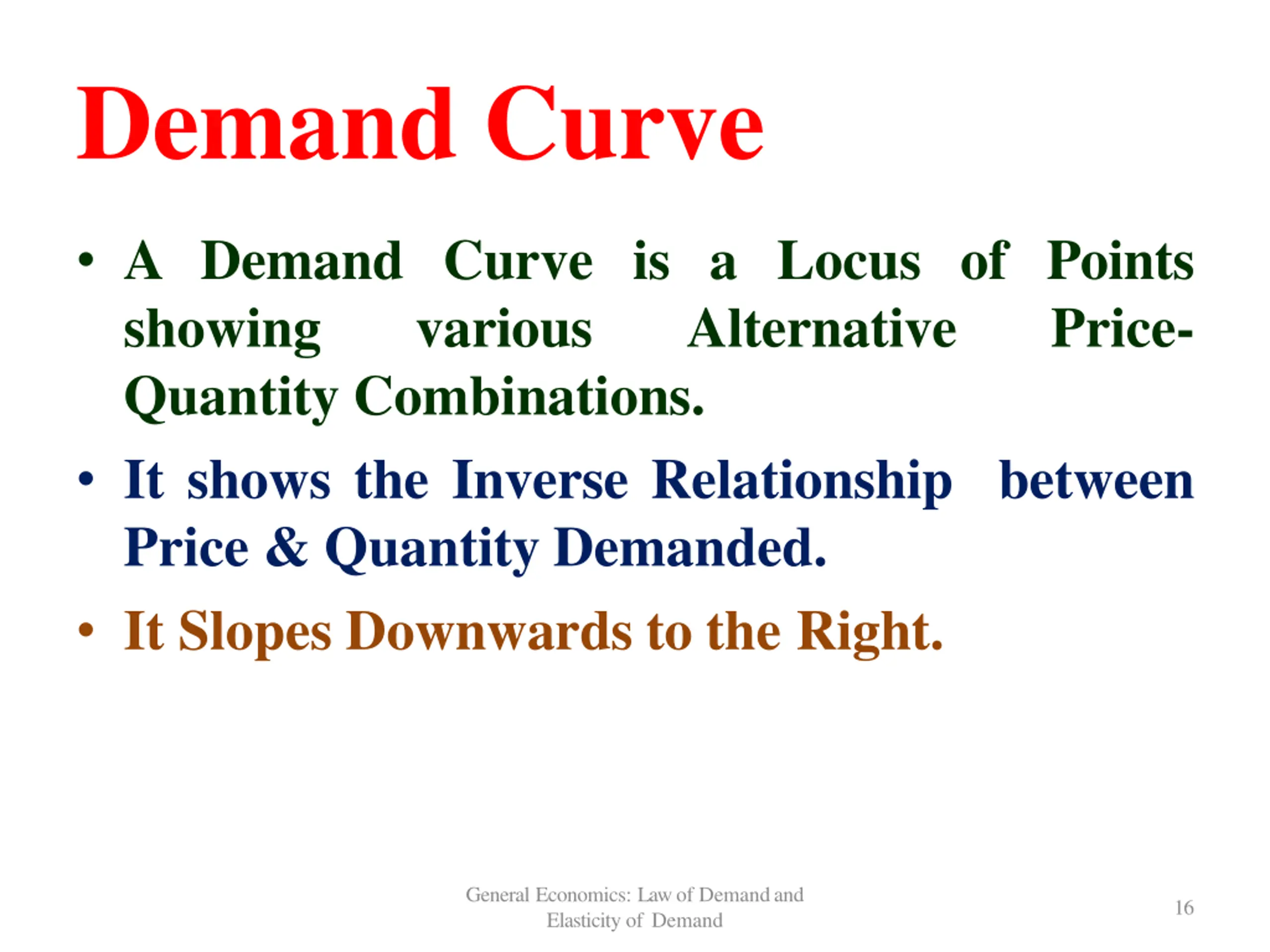 Demand Curve

• A Demand Curve is a Locus of Points showing various Alternative Price-Quantity Combinations.

• It shows the Inverse Relationship between Price & Quantity Demanded.

• It Slopes Downwards to the Right.

General Economics: Law of Demand and Elasticity of Demand

16